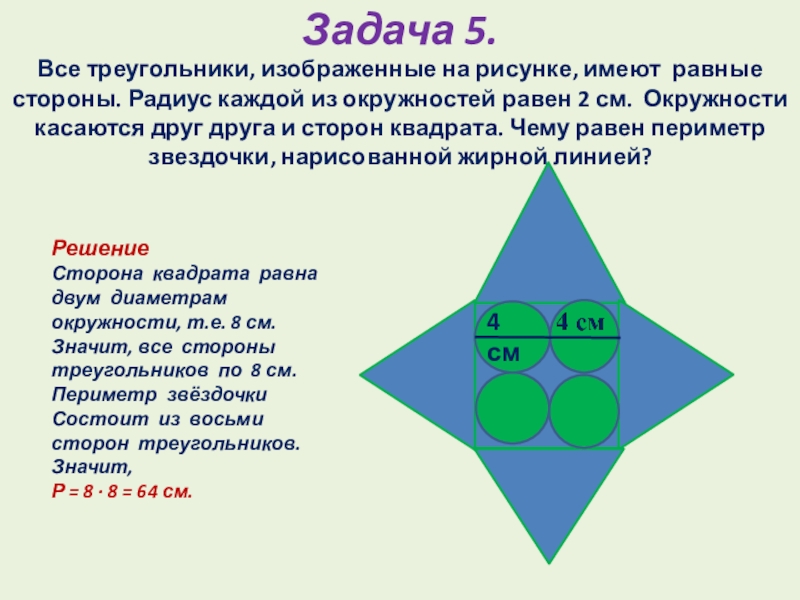 Задача 5.

Все треугольники, изображенные на рисунке, имеют равные стороны. Радиус каждой из окружностей равен 2 см. Окружности касаются друг друга и сторон квадрата. Чему равен периметр звездочки, нарисованной жирной линией?

Решение
Сторона квадрата равна двум диаметрам окружности, т.е. 8 см. Значит, все стороны треугольников по 8 см. Периметр звёздочки Состоит из восьми сторон треугольников. Значит,
Р = 8 · 8 = 64 см.

4 см

4 см